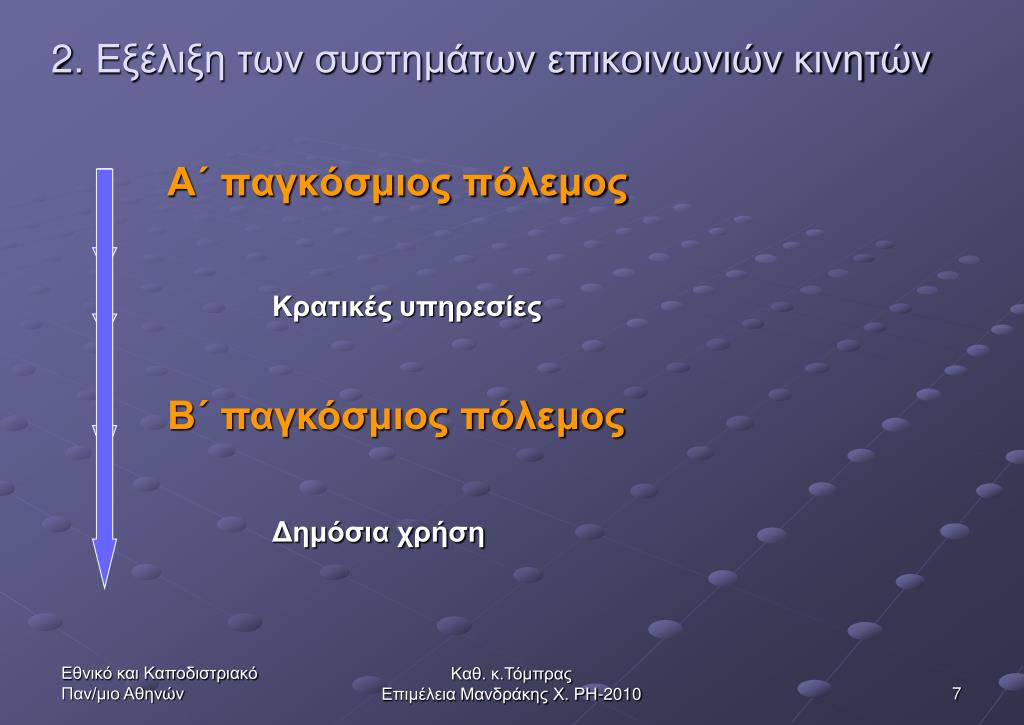 2. Εξέλιξη των συστημάτων επικοινωνιών κινητών

Α΄ παγκόσμιος πόλεμος

Κρατικές υπηρεσίες

Β΄ παγκόσμιος πόλεμος

Δημόσια χρήση

Εθνικό και Καποδιστριακό Παν/μιο Αθηνών

Καθ. κ.Τόμπρας
Επιμέλεια Μανδράκης Χ. ΡΗ-2010

7